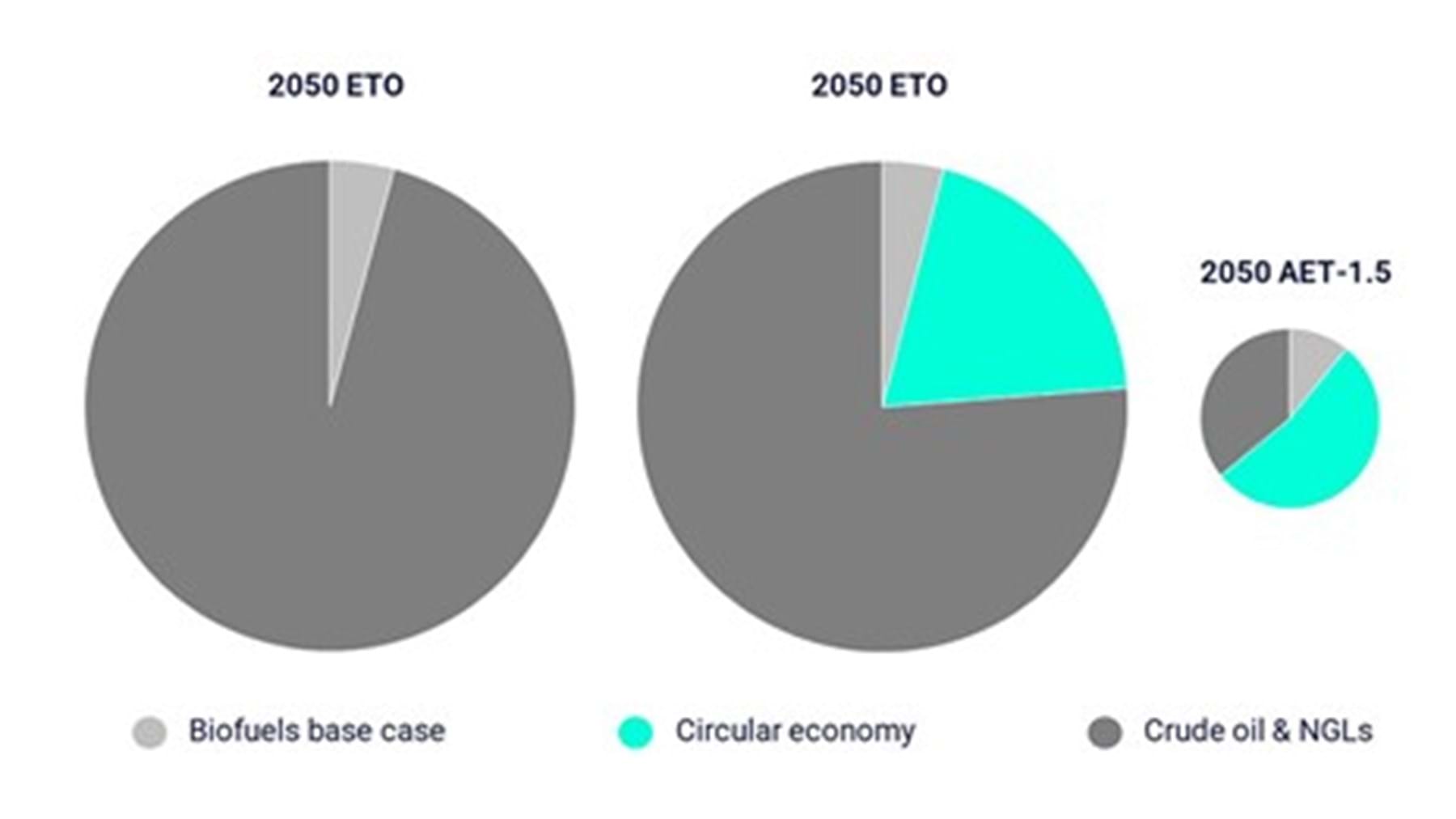 2050 ETO

2050 ETO

2050 AET-1.5

Biofuels base case

Circular economy

Crude oil & NGLs